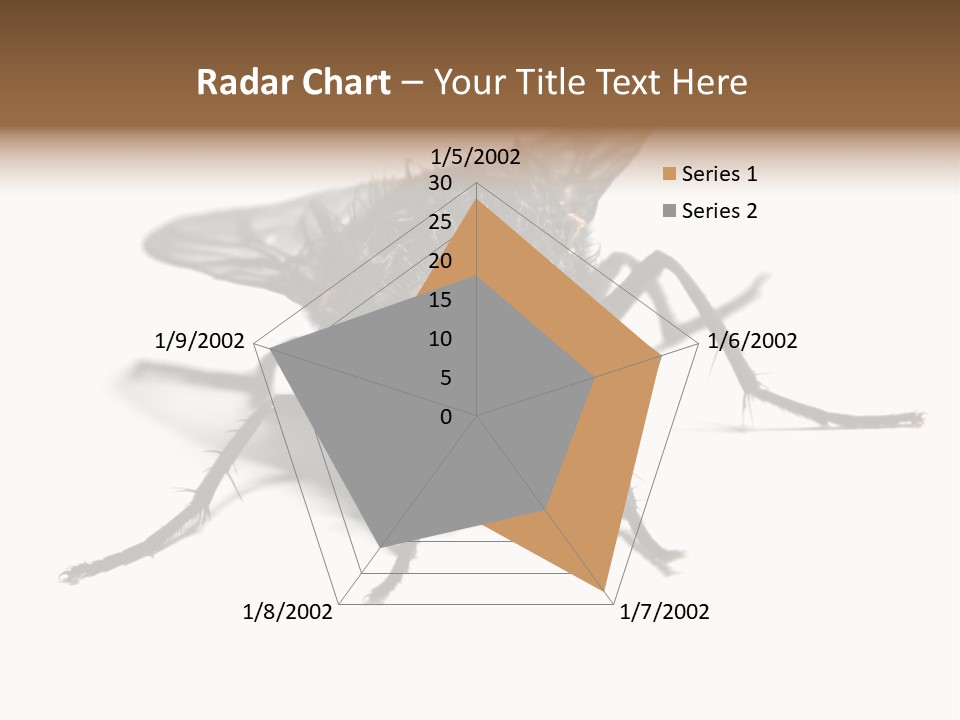 Radar Chart – Your Title Text Here

1/5/2002
30
25
20
15
10
5
0
1/6/2002
1/7/2002
1/8/2002
1/9/2002

Series 1
Series 2